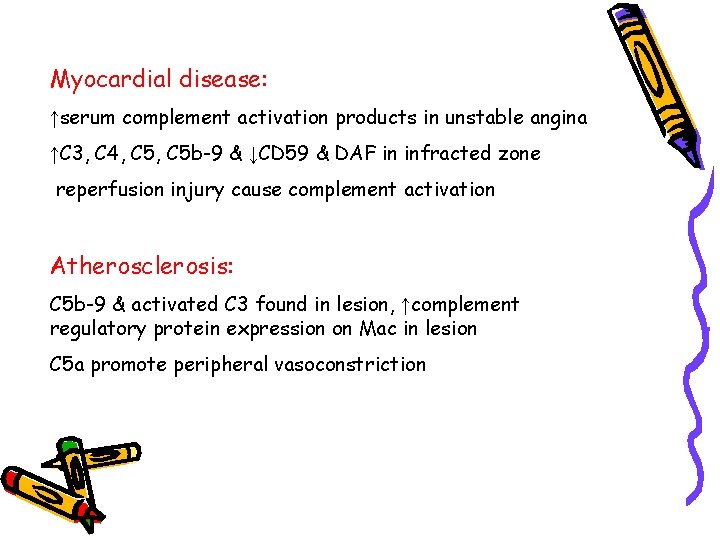 Myocardial disease:

↑serum complement activation products in unstable angina

↑C3, C4, C5, C5b-9 & ↓CD59 & DAF in infracted zone

reperfusion injury cause complement activation

Atherosclerosis:

C5b-9 & activated C3 found in lesion, ↑complement regulatory protein expression on Mac in lesion

C5a promote peripheral vasoconstriction